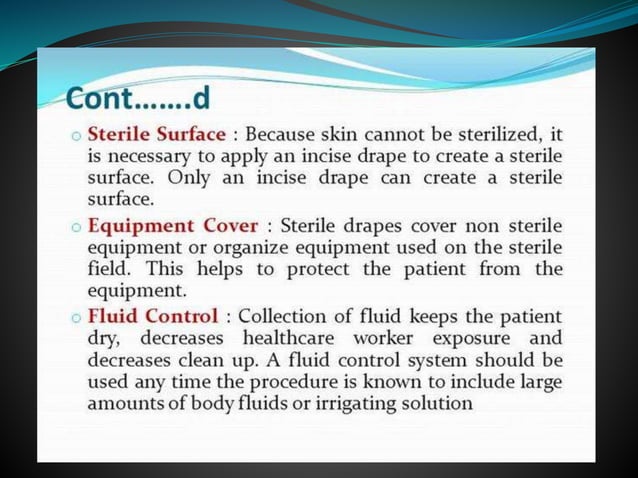 Cont…….d

o Sterile Surface : Because skin cannot be sterilized, it is necessary to apply an incise drape to create a sterile surface. Only an incise drape can create a sterile surface.

o Equipment Cover : Sterile drapes cover non sterile equipment or organize equipment used on the sterile field. This helps to protect the patient from the equipment.

o Fluid Control : Collection of fluid keeps the patient dry, decreases healthcare worker exposure and decreases clean up. A fluid control system should be used any time the procedure is known to include large amounts of body fluids or irrigating solution